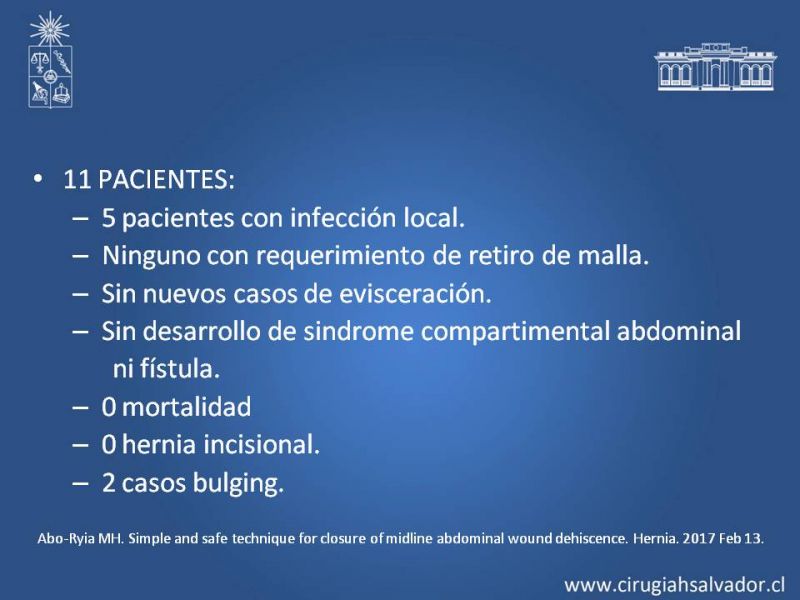 • 11 PACIENTES:
– 5 pacientes con infección local.
– Ninguno con requerimiento de retiro de malla.
– Sin nuevos casos de evisceración.
– Sin desarrollo de sindrome compartimental abdominal ni fístula.
– 0 mortalidad
– 0 hernia incisional.
– 2 casos bulging.

Abo-Ryia MH. Simple and safe technique for closure of midline abdominal wound dehiscence. Hernia. 2017 Feb 13.

www.cirugiahsalvador.cl